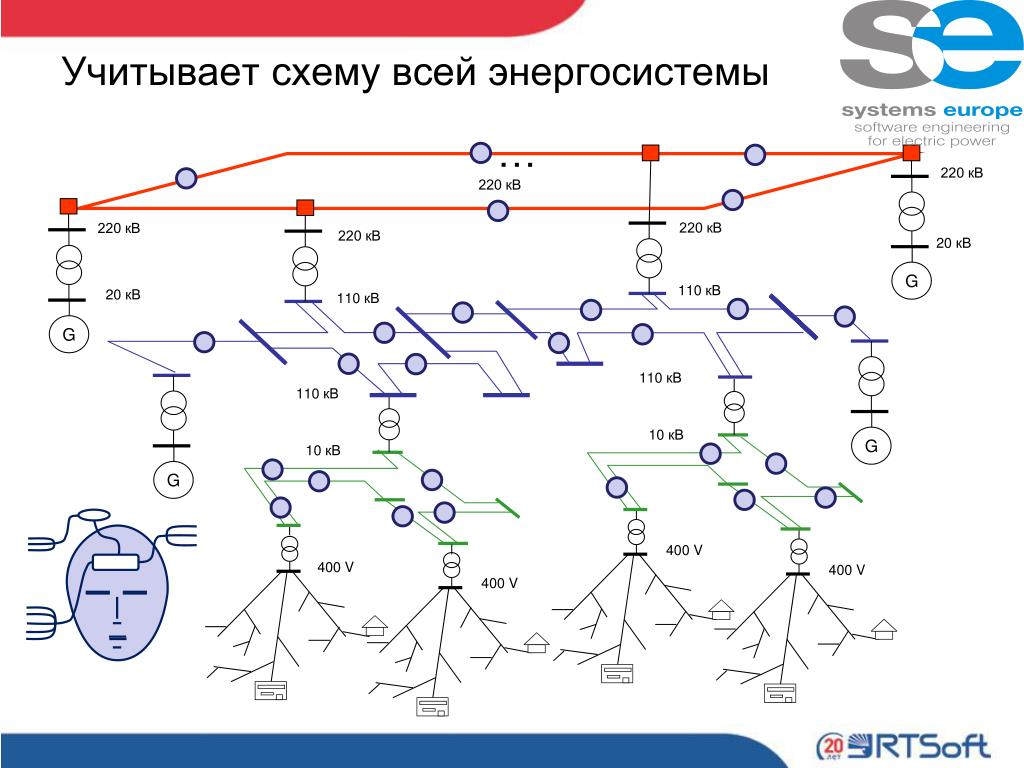 Учитывает схему всей энергосистемы

se
systems europe
software engineering
for electric power

...
220 кВ
220 кВ
220 кВ
220 кВ
220 кВ
20 кВ
20 кВ
G
G
110 кВ
110 кВ
110 кВ
110 кВ
G
G
10 кВ
10 кВ
400 V
400 V
400 V
400 V

20 ЛЕТ RTSoft